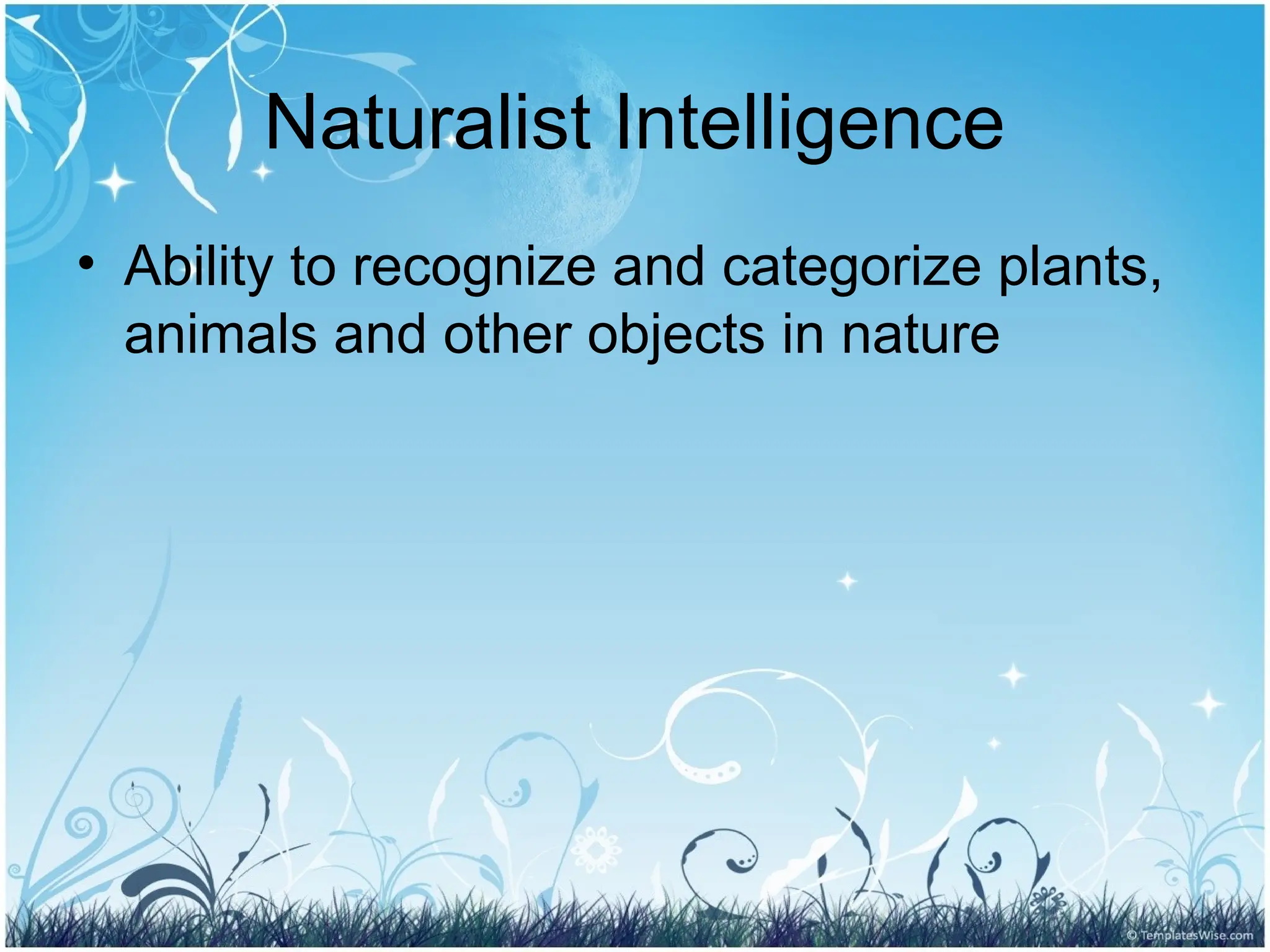 Naturalist Intelligence

• Ability to recognize and categorize plants, animals and other objects in nature

© TemplatesWise.com